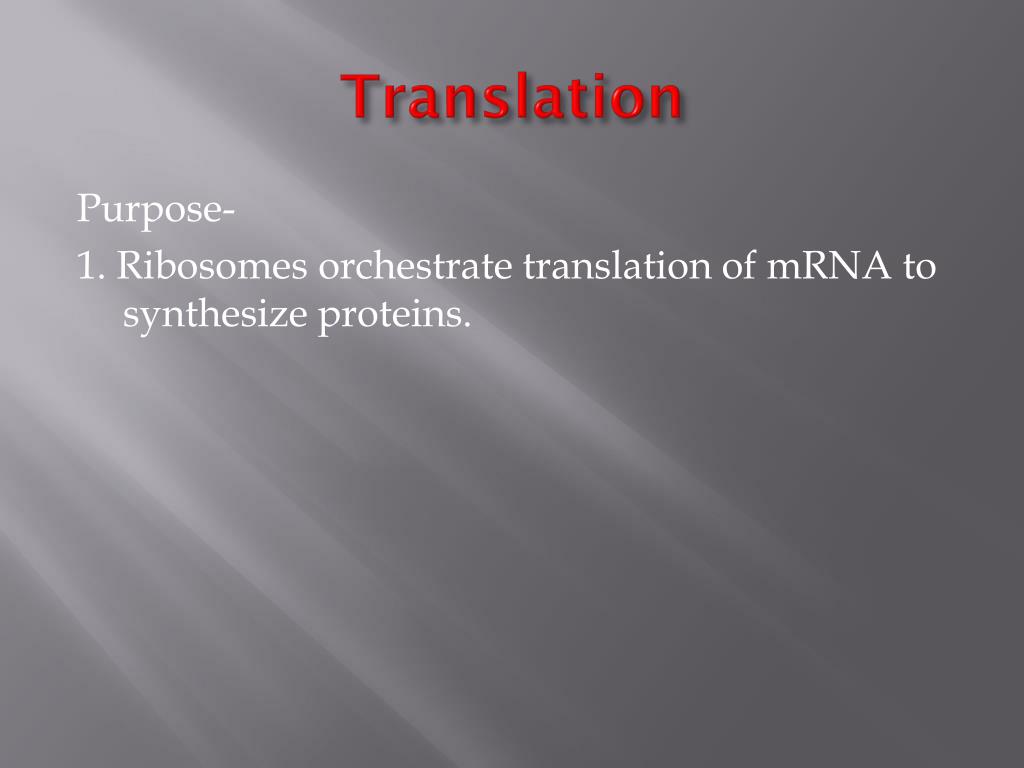 Translation

Purpose-

1. Ribosomes orchestrate translation of mRNA to synthesize proteins.